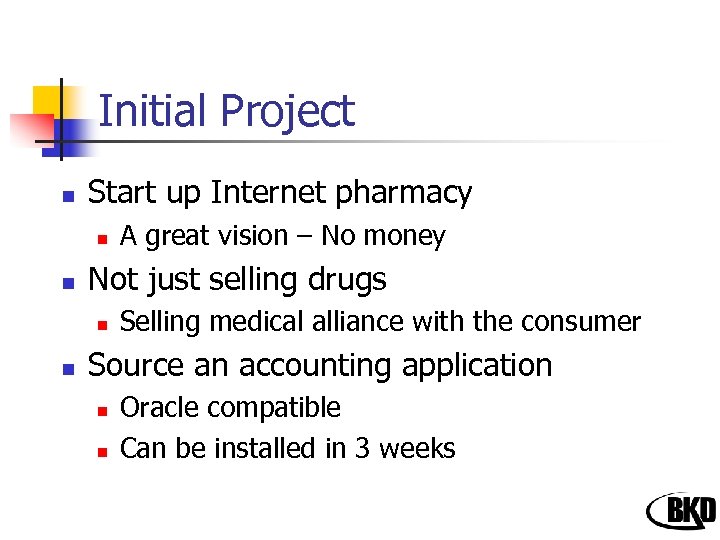 Initial Project

- Start up Internet pharmacy
  - A great vision – No money
- Not just selling drugs
  - Selling medical alliance with the consumer
- Source an accounting application
  - Oracle compatible
  - Can be installed in 3 weeks

BKD